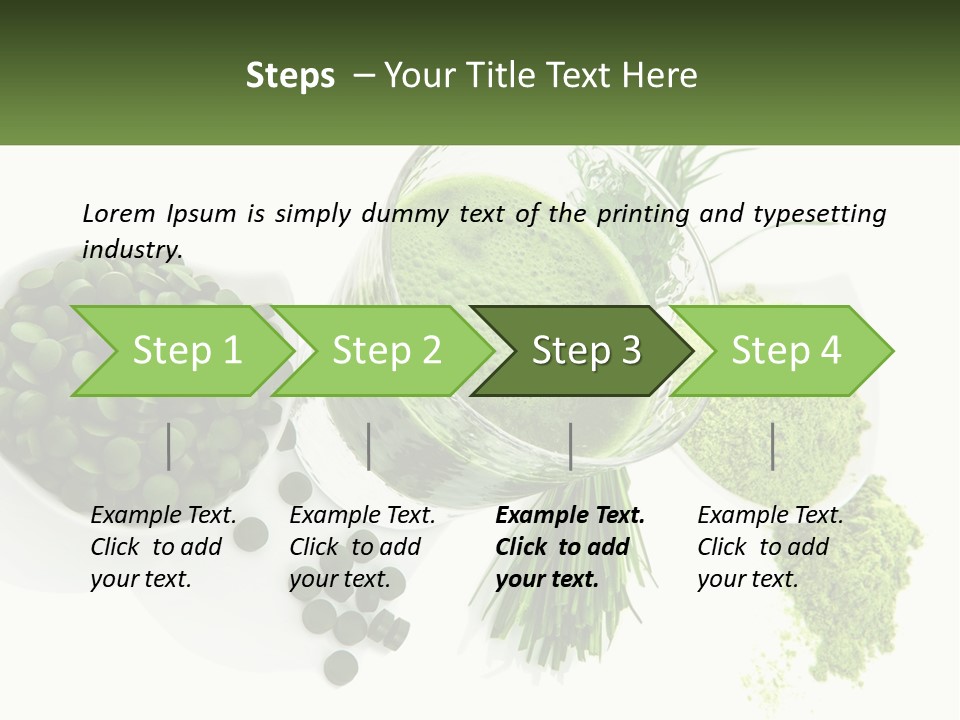 Steps – Your Title Text Here

Lorem Ipsum is simply dummy text of the printing and typesetting industry.

Step 1

Step 2

Step 3

Step 4

Example Text. Click to add your text.

Example Text. Click to add your text.

Example Text. Click to add your text.

Example Text. Click to add your text.